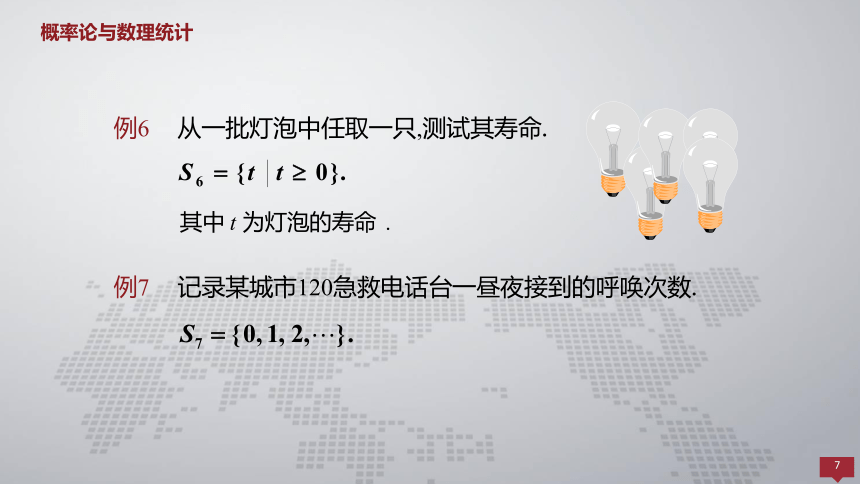 概率论与数理统计

例6　从一批灯泡中任取一只,测试其寿命.

$S_6 = \{t \mid t \geq 0\}.$

其中 $t$ 为灯泡的寿命 .

例7　记录某城市120急救电话台一昼夜接到的呼唤次数.

$S_7 = \{0, 1, 2, \cdots\}.$

7